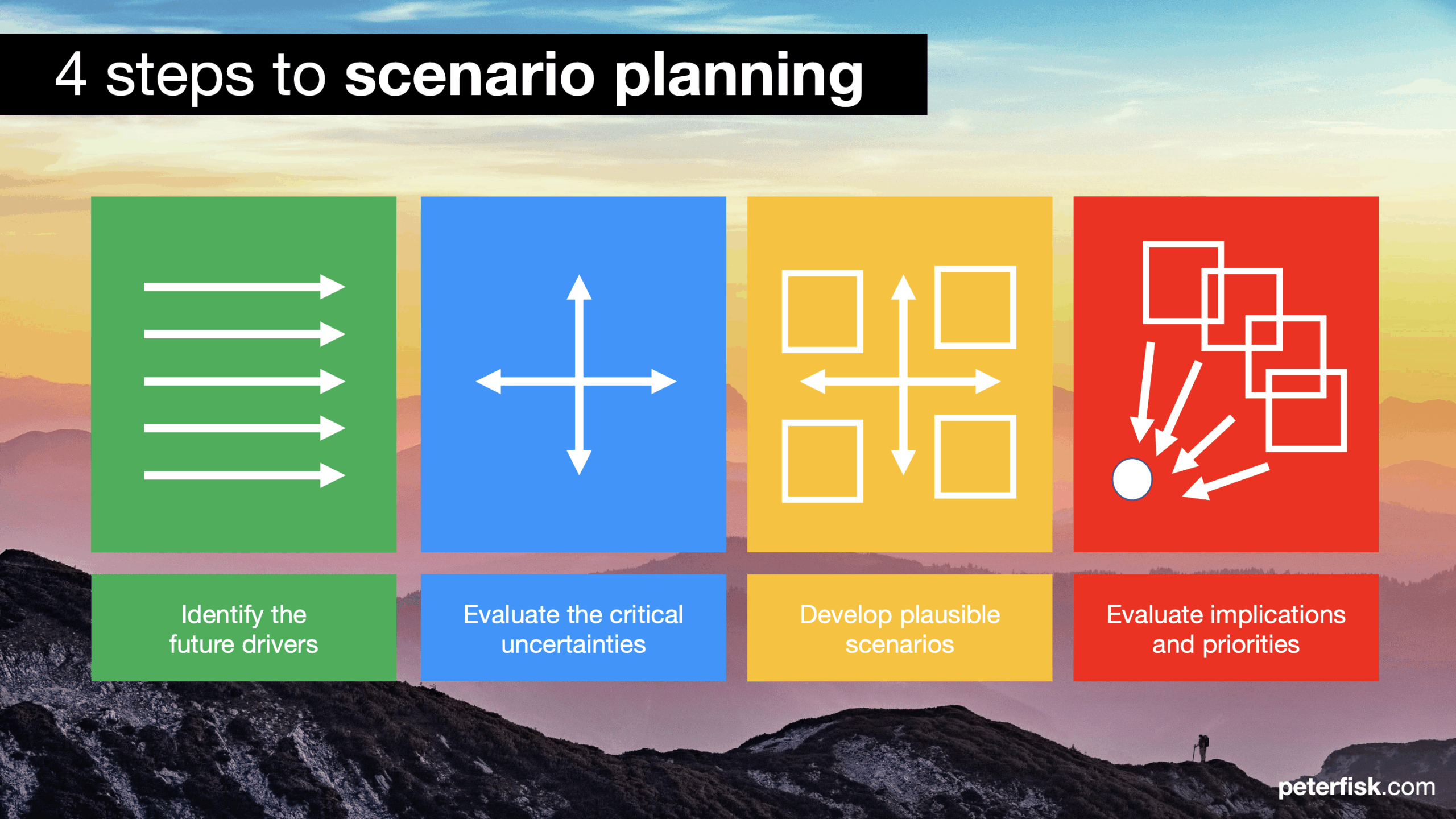 4 steps to scenario planning

Identify the future drivers

Evaluate the critical uncertainties

Develop plausible scenarios

Evaluate implications and priorities

peterfisk.com